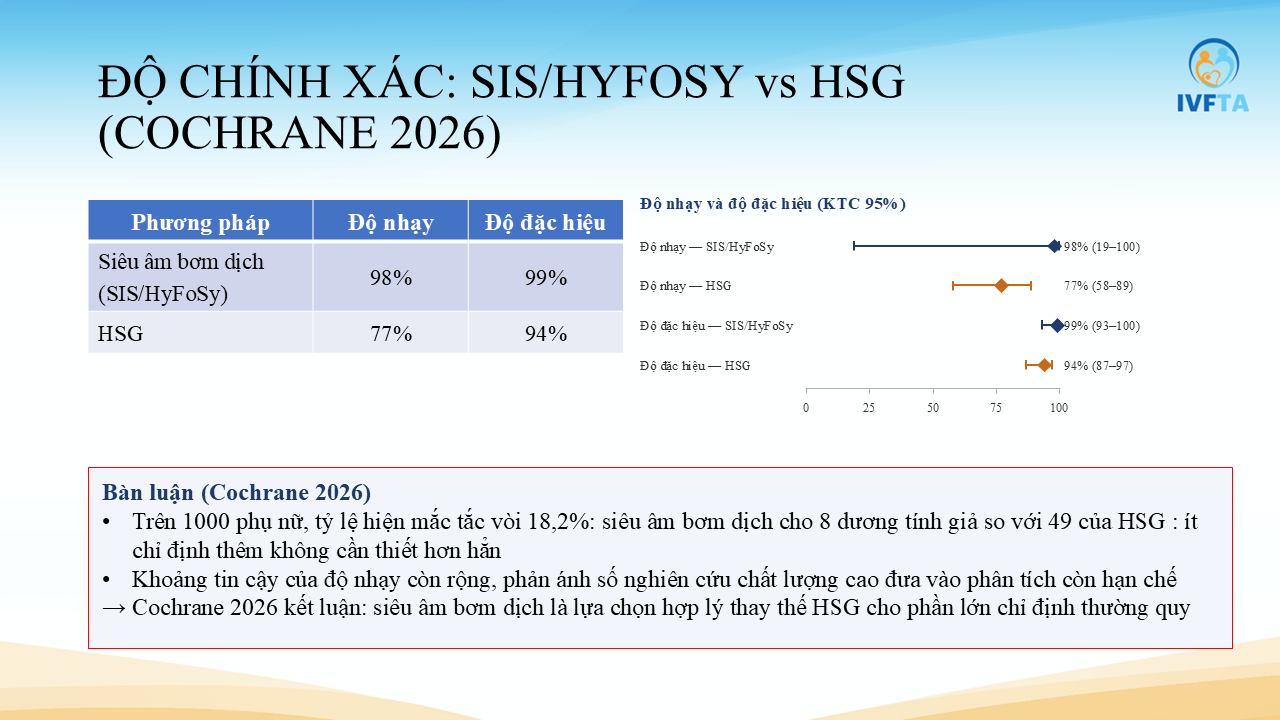 ĐỘ CHÍNH XÁC: SIS/HYFOSY vs HSG (COCHRANE 2026)

IVFTA

| Phương pháp | Độ nhạy | Độ đặc hiệu |
|---|---|---|
| Siêu âm bơm dịch (SIS/HyFoSy) | 98% | 99% |
| HSG | 77% | 94% |

Độ nhạy và độ đặc hiệu (KTC 95%)

Độ nhạy — SIS/HyFoSy 98% (19–100)

Độ nhạy — HSG 77% (58–89)

Độ đặc hiệu — SIS/HyFoSy 99% (93–100)

Độ đặc hiệu — HSG 94% (87–97)

0 25 50 75 100

Bàn luận (Cochrane 2026)

• Trên 1000 phụ nữ, tỷ lệ hiện mắc tắc vòi 18,2%: siêu âm bơm dịch cho 8 dương tính giả so với 49 của HSG : ít chỉ định thêm không cần thiết hơn hẳn

• Khoảng tin cậy của độ nhạy còn rộng, phản ánh số nghiên cứu chất lượng cao đưa vào phân tích còn hạn chế

→ Cochrane 2026 kết luận: siêu âm bơm dịch là lựa chọn hợp lý thay thế HSG cho phần lớn chỉ định thường quy